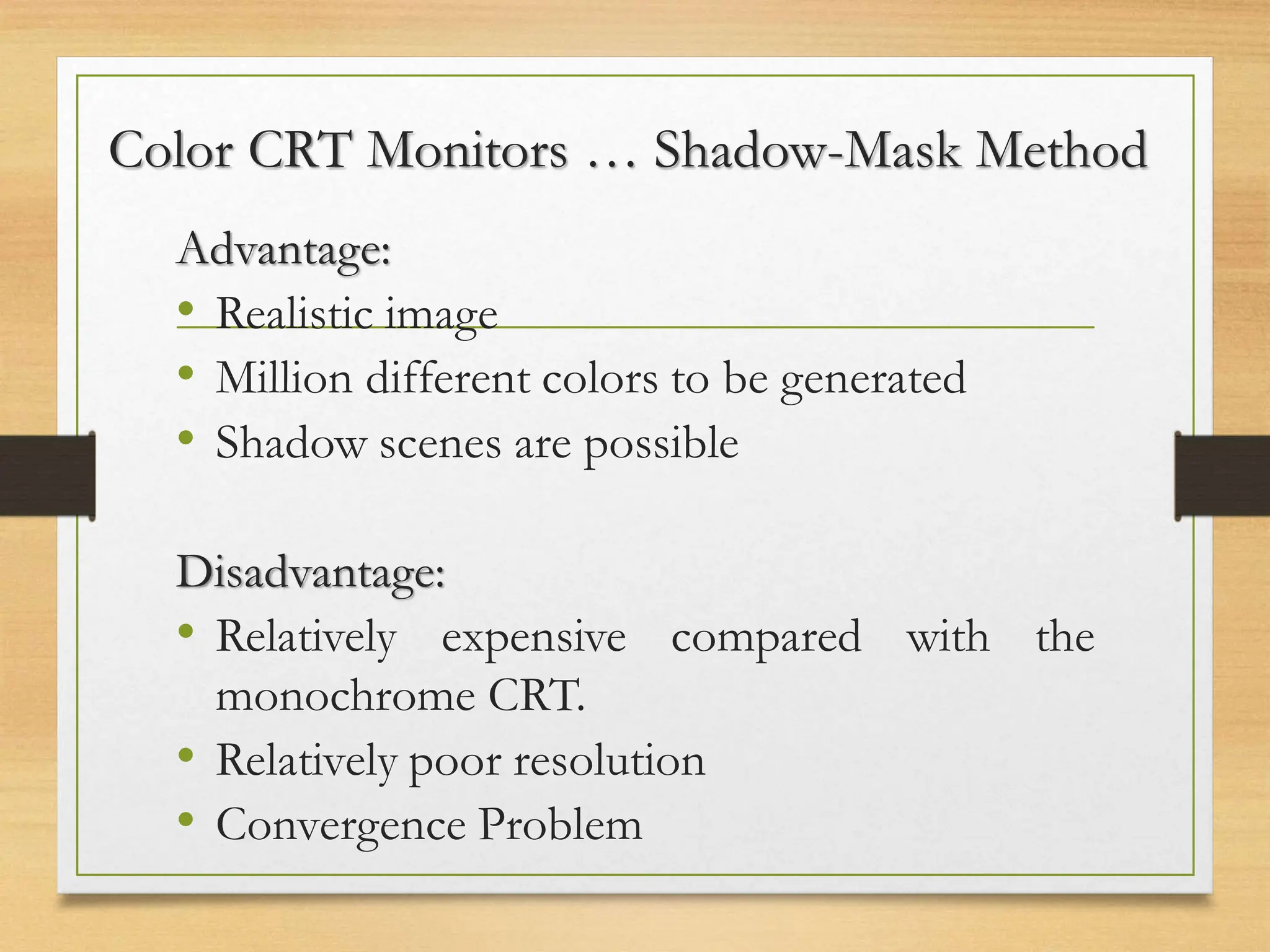 Color CRT Monitors … Shadow-Mask Method

Advantage:
• Realistic image
• Million different colors to be generated
• Shadow scenes are possible

Disadvantage:
• Relatively expensive compared with the monochrome CRT.
• Relatively poor resolution
• Convergence Problem